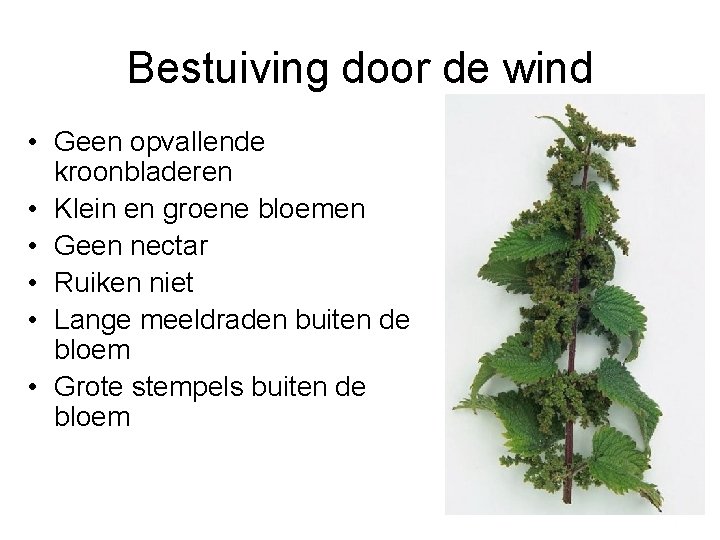 Bestuiving door de wind

• Geen opvallende kroonbladeren
• Klein en groene bloemen
• Geen nectar
• Ruiken niet
• Lange meeldraden buiten de bloem
• Grote stempels buiten de bloem